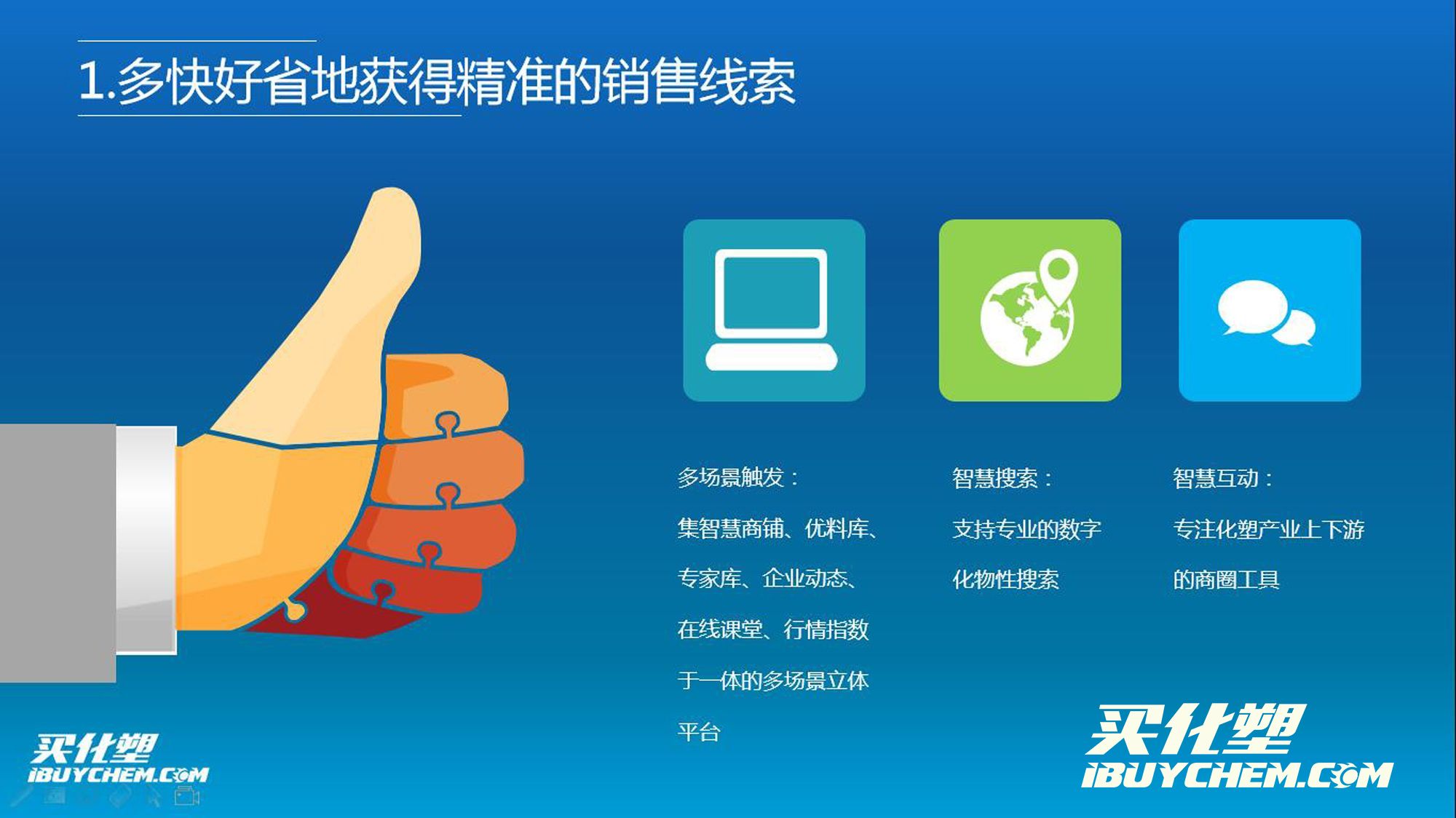 1.多快好省地获得精准的销售线索

多场景触发：

集智慧商铺、优料库、专家库、企业动态、在线课堂、行情指数于一体的多场景立体平台

智慧搜索：

支持专业的数字化物性搜索

智慧互动：

专注化塑产业上下游的商圈工具

买化塑
IBUYCHEM.COM

买化塑
IBUYCHEM.COM